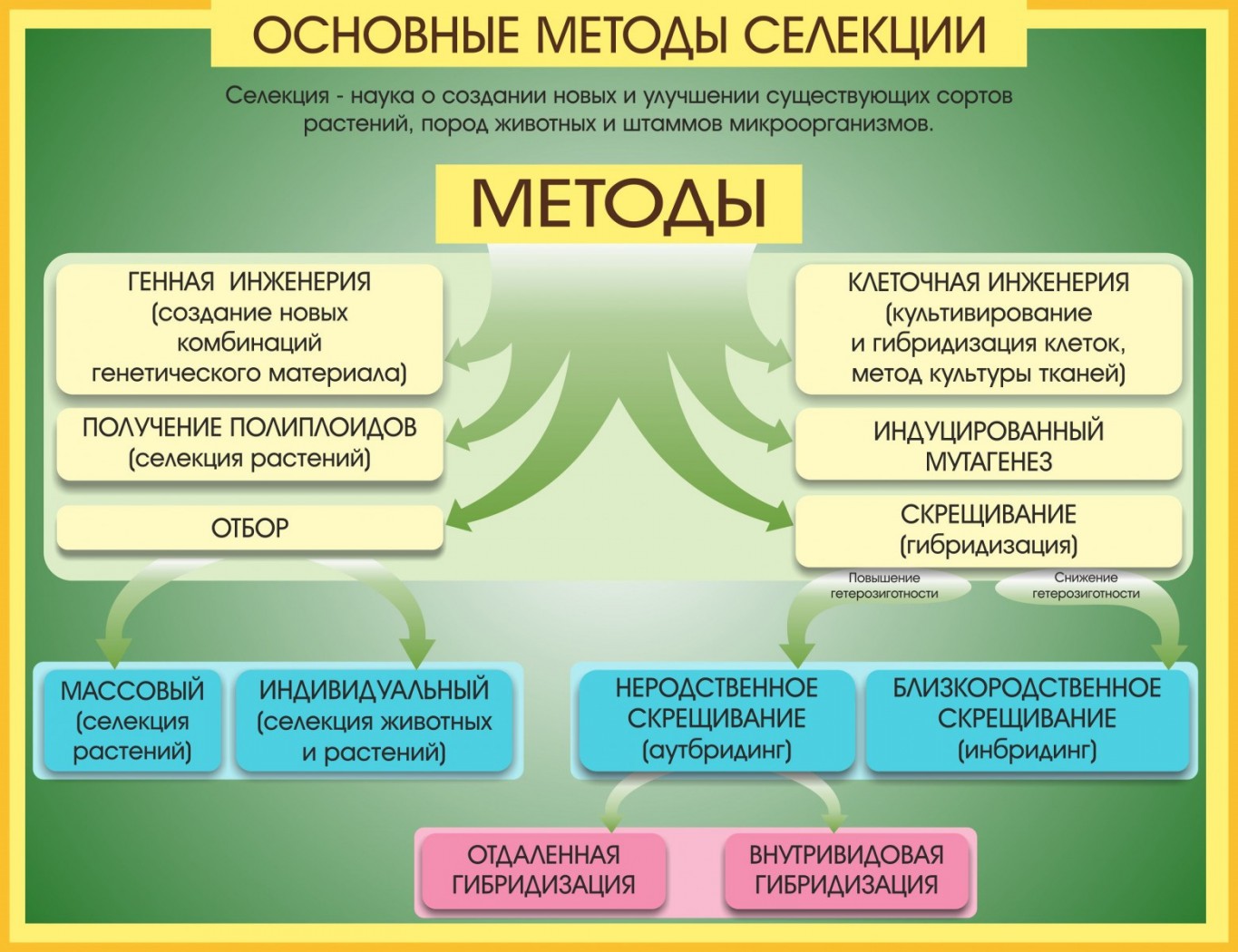 ОСНОВНЫЕ МЕТОДЫ СЕЛЕКЦИИ

Селекция - наука о создании новых и улучшении существующих сортов растений, пород животных и штаммов микроорганизмов.

МЕТОДЫ

ГЕННАЯ ИНЖЕНЕРИЯ (создание новых комбинаций генетического материала)

ПОЛУЧЕНИЕ ПОЛИПЛОИДОВ (селекция растений)

ОТБОР

КЛЕТОЧНАЯ ИНЖЕНЕРИЯ (культивирование и гибридизация клеток, метод культуры тканей)

ИНДУЦИРОВАННЫЙ МУТАГЕНЕЗ

СКРЕЩИВАНИЕ (гибридизация)

Повышение гетерозиготности

Снижение гетерозиготности

МАССОВЫЙ (селекция растений)

ИНДИВИДУАЛЬНЫЙ (селекция животных и растений)

НЕРОДСТВЕННОЕ СКРЕЩИВАНИЕ (аутбридинг)

БЛИЗКОРОДСТВЕННОЕ СКРЕЩИВАНИЕ (инбридинг)

ОТДАЛЕННАЯ ГИБРИДИЗАЦИЯ

ВНУТРИВИДОВАЯ ГИБРИДИЗАЦИЯ